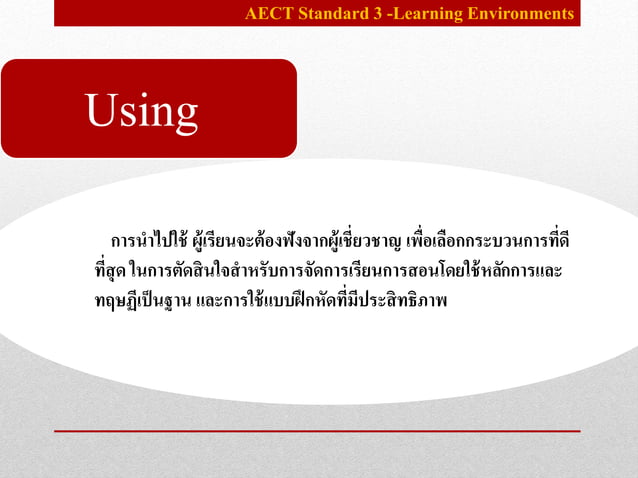 AECT Standard 3 -Learning Environments

Using

การนำไปใช้ ผู้เรียนจะต้องฟังจากผู้เชี่ยวชาญ เพื่อเลือกกระบวนการที่ดีที่สุด ในการตัดสินใจสำหรับการจัดการเรียนการสอนโดยใช้หลักการและทฤษฎีเป็นฐาน และการใช้แบบฝึกหัดที่มีประสิทธิภาพ